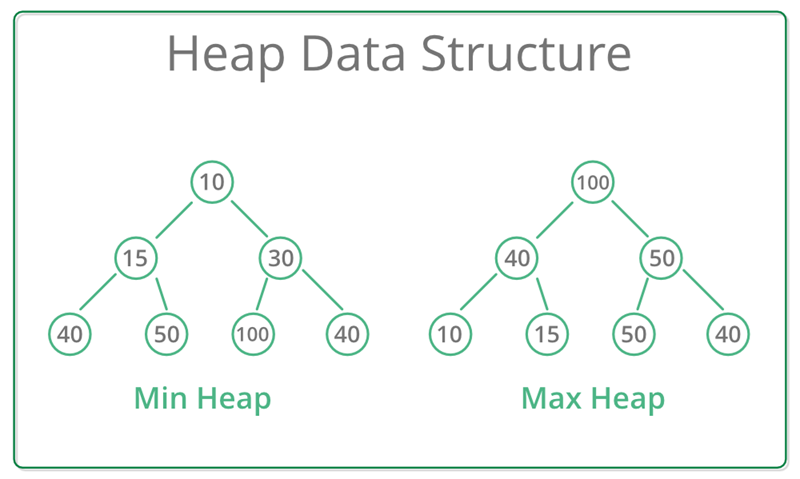 Heap Data Structure

10
15
30
40
50
100
40

Min Heap

100
40
50
10
15
50
40

Max Heap